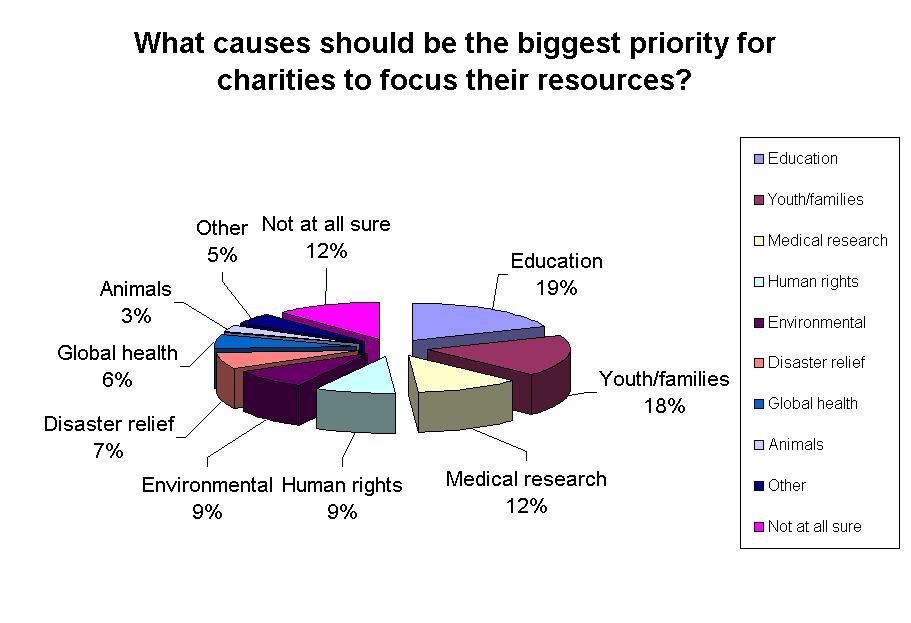 What causes should be the biggest priority for charities to focus their resources?

Other
5%

Not at all sure
12%

Education
19%

Animals
3%

Global health
6%

Youth/families
18%

Disaster relief
7%

Environmental
9%

Human rights
9%

Medical research
12%

Education
Youth/families
Medical research
Human rights
Environmental
Disaster relief
Global health
Animals
Other
Not at all sure